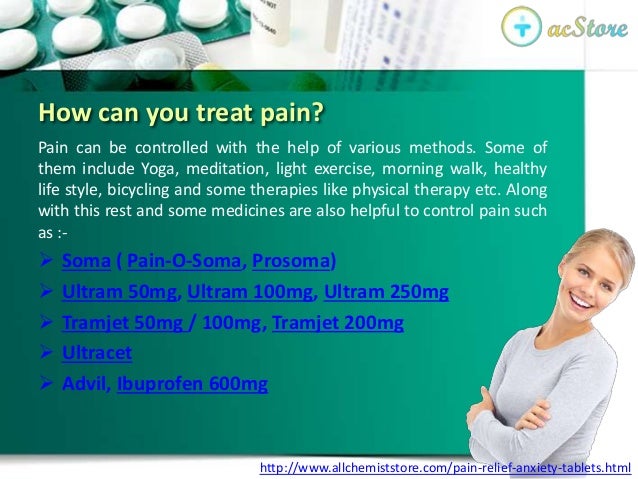 acStore

How can you treat pain?

Pain can be controlled with the help of various methods. Some of them include Yoga, meditation, light exercise, morning walk, healthy life style, bicycling and some therapies like physical therapy etc. Along with this rest and some medicines are also helpful to control pain such as :-

➢ Soma ( Pain-O-Soma, Prosoma)
➢ Ultram 50mg, Ultram 100mg, Ultram 250mg
➢ Tramjet 50mg / 100mg, Tramjet 200mg
➢ Ultracet
➢ Advil, Ibuprofen 600mg

http://www.allchemiststore.com/pain-relief-anxiety-tablets.html